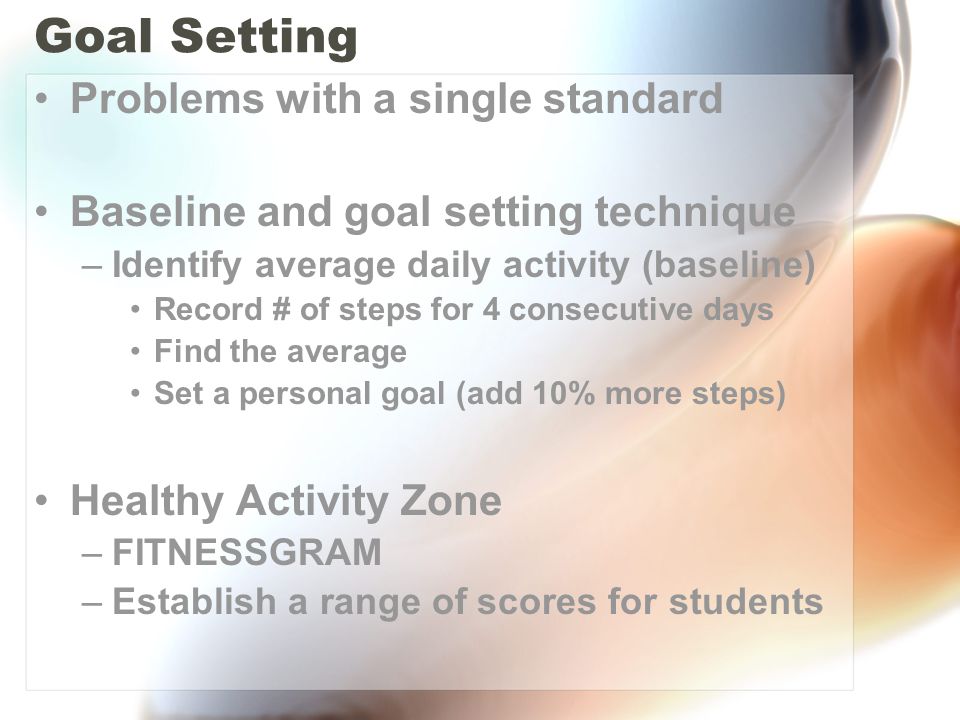 Goal Setting

• Problems with a single standard

• Baseline and goal setting technique
– Identify average daily activity (baseline)
• Record # of steps for 4 consecutive days
• Find the average
• Set a personal goal (add 10% more steps)

• Healthy Activity Zone
– FITNESSGRAM
– Establish a range of scores for students